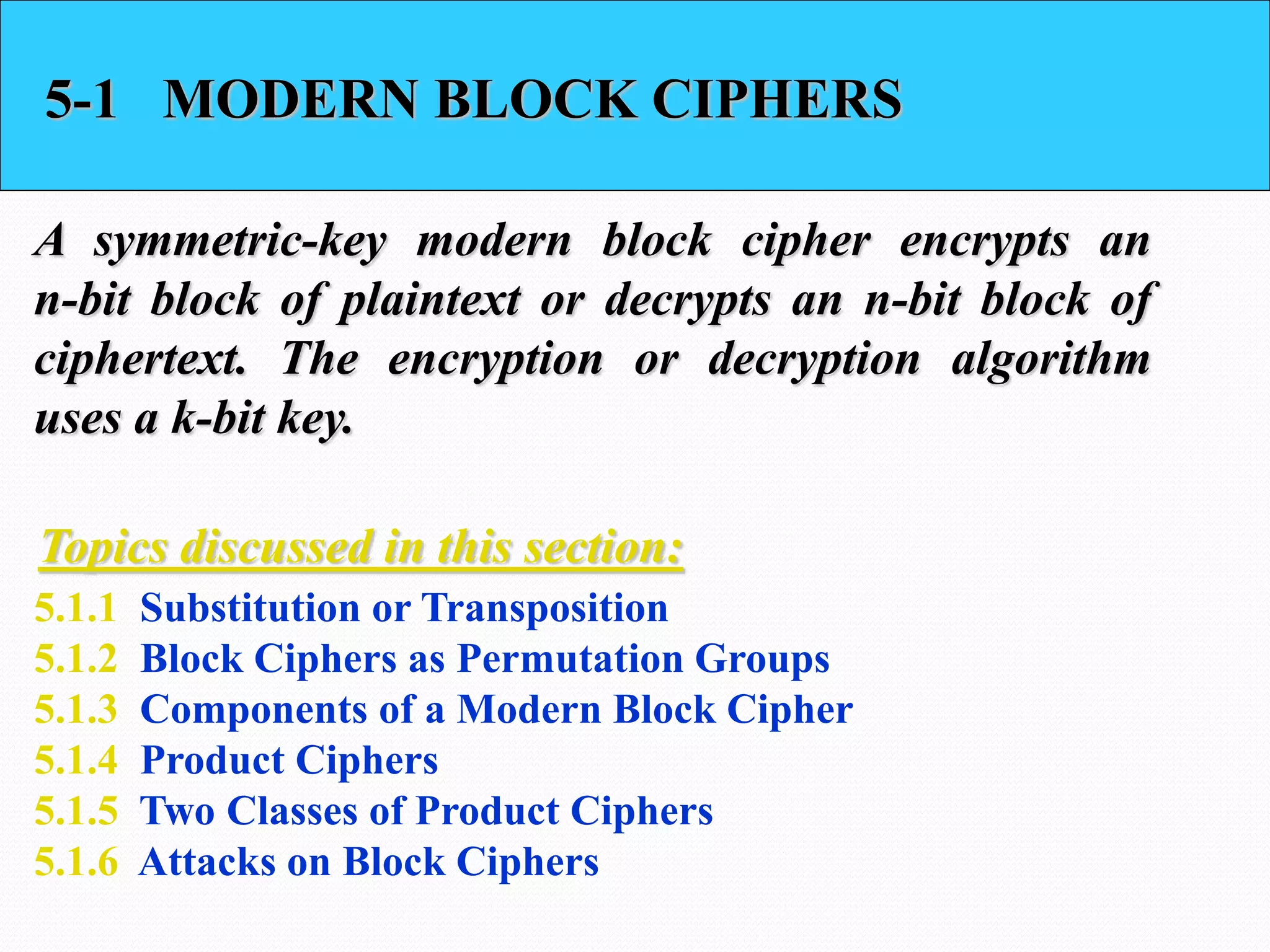 5-1 MODERN BLOCK CIPHERS

A symmetric-key modern block cipher encrypts an n-bit block of plaintext or decrypts an n-bit block of ciphertext. The encryption or decryption algorithm uses a k-bit key.

Topics discussed in this section:

5.1.1 Substitution or Transposition
5.1.2 Block Ciphers as Permutation Groups
5.1.3 Components of a Modern Block Cipher
5.1.4 Product Ciphers
5.1.5 Two Classes of Product Ciphers
5.1.6 Attacks on Block Ciphers